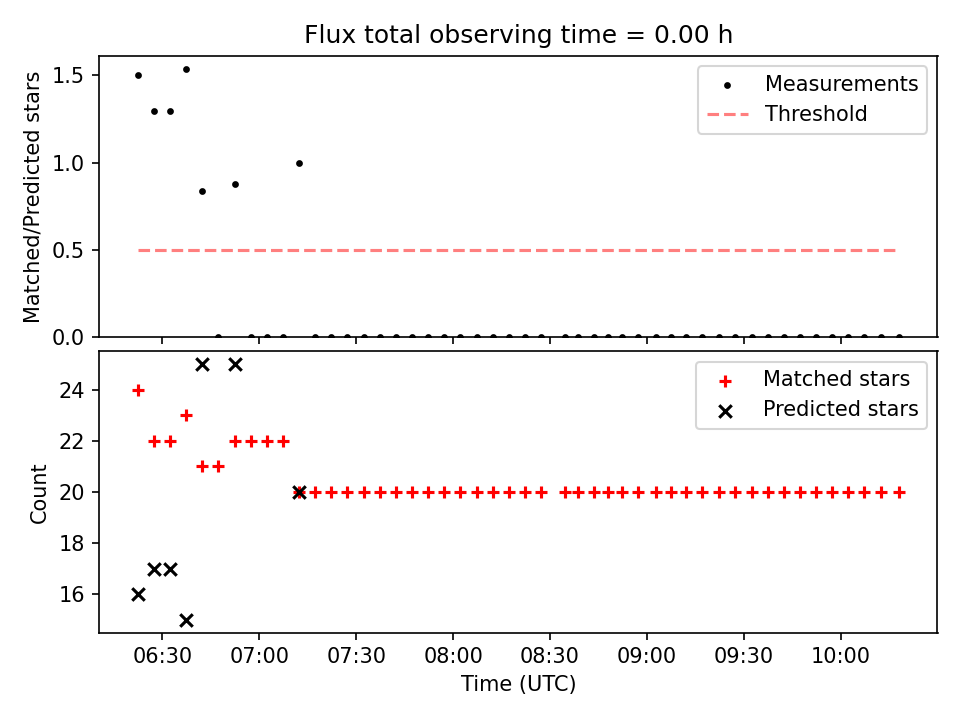 Flux total observing time = 0.00 h

Matched/Predicted stars

1.5
1.0
0.5
0.0

Measurements
Threshold

Count

24
22
20
18
16

Matched stars
Predicted stars

06:30
07:00
07:30
08:00
08:30
09:00
09:30
10:00

Time (UTC)